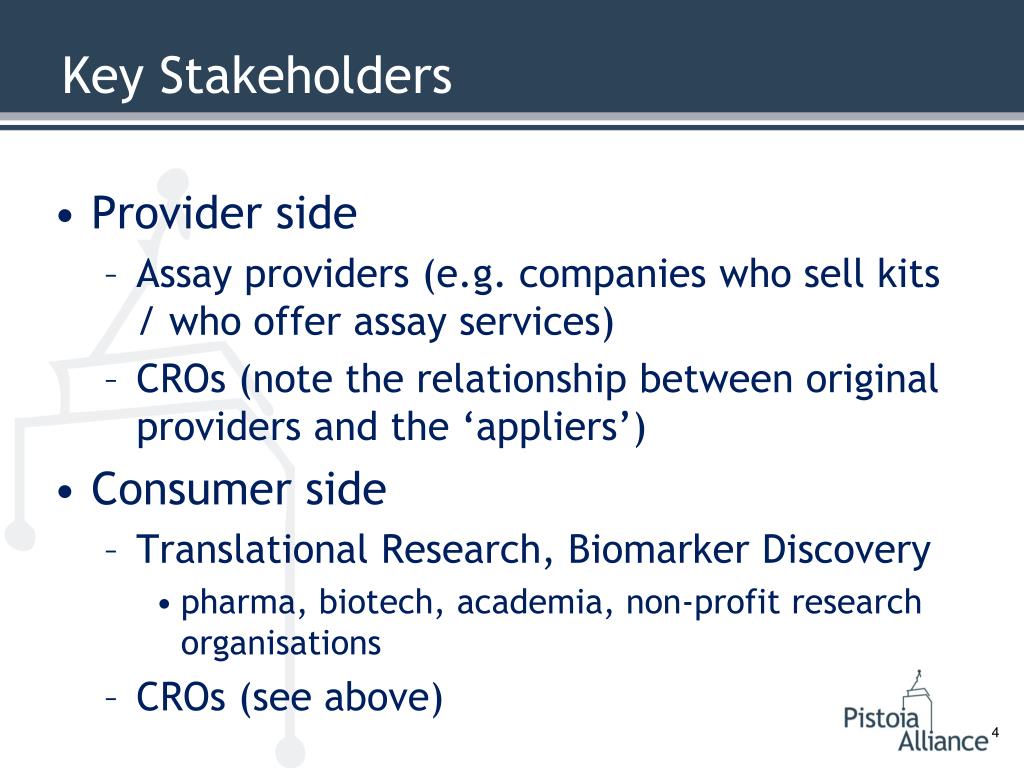 Key Stakeholders

• Provider side
– Assay providers (e.g. companies who sell kits / who offer assay services)
– CROs (note the relationship between original providers and the ‘appliers’)
• Consumer side
– Translational Research, Biomarker Discovery
• pharma, biotech, academia, non-profit research organisations
– CROs (see above)

Pistoia Alliance

4